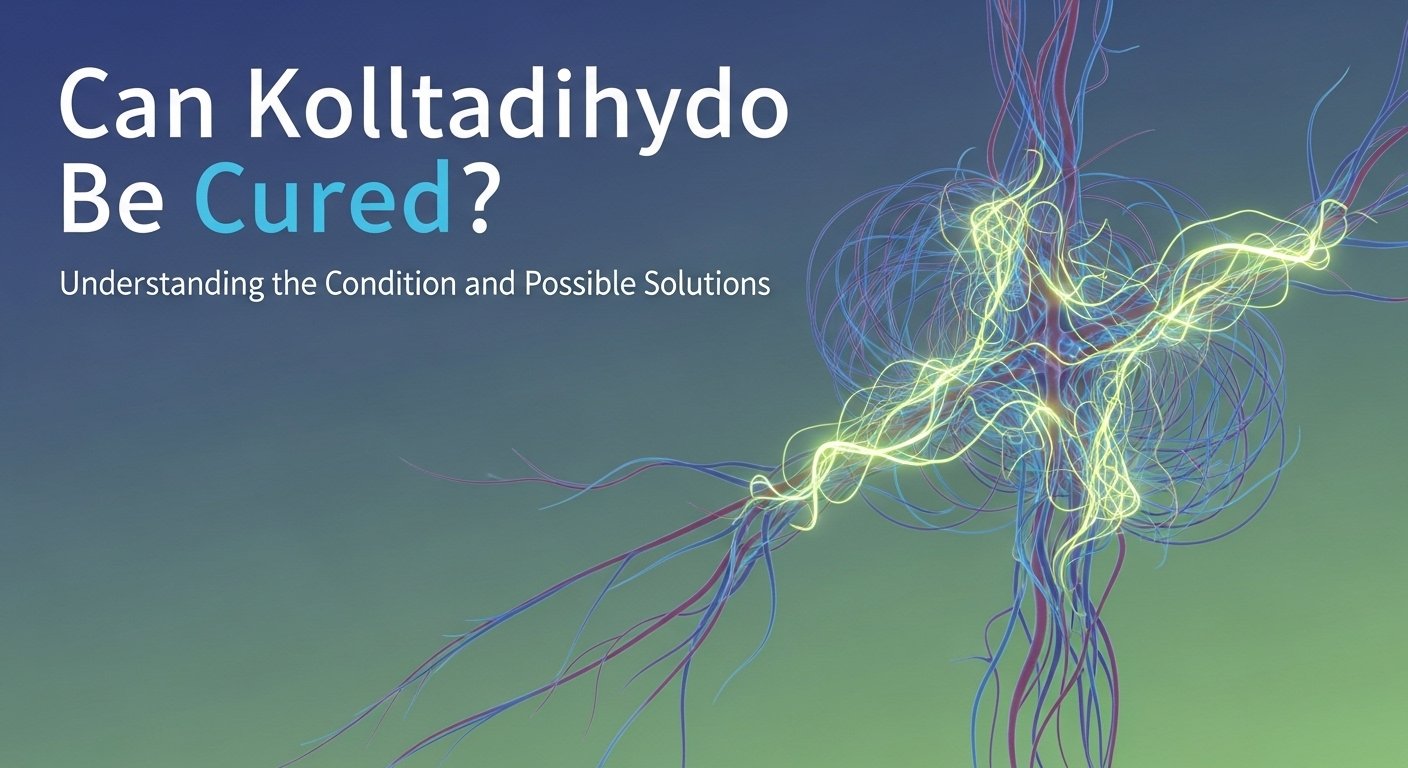 Can Kolltadihydo Be Cured?

Understanding the Condition and Possible Solutions